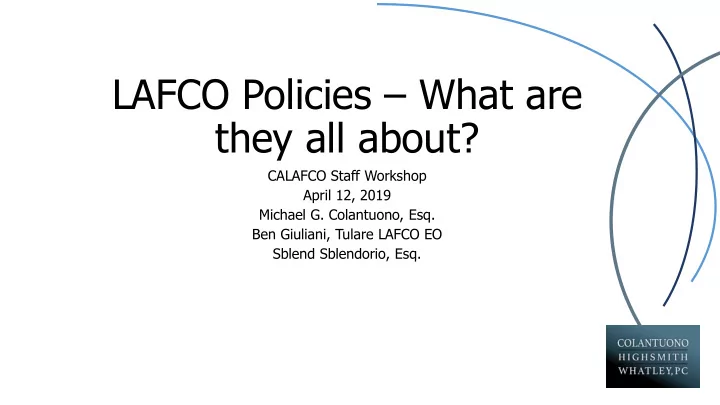 LAFCO Policies – What are they all about?

CALAFCO Staff Workshop
April 12, 2019
Michael G. Colantuono, Esq.
Ben Giuliani, Tulare LAFCO EO
Sblend Sblendorio, Esq.

COLANTUONO
HIGHSMITH
WHATLEY, PC